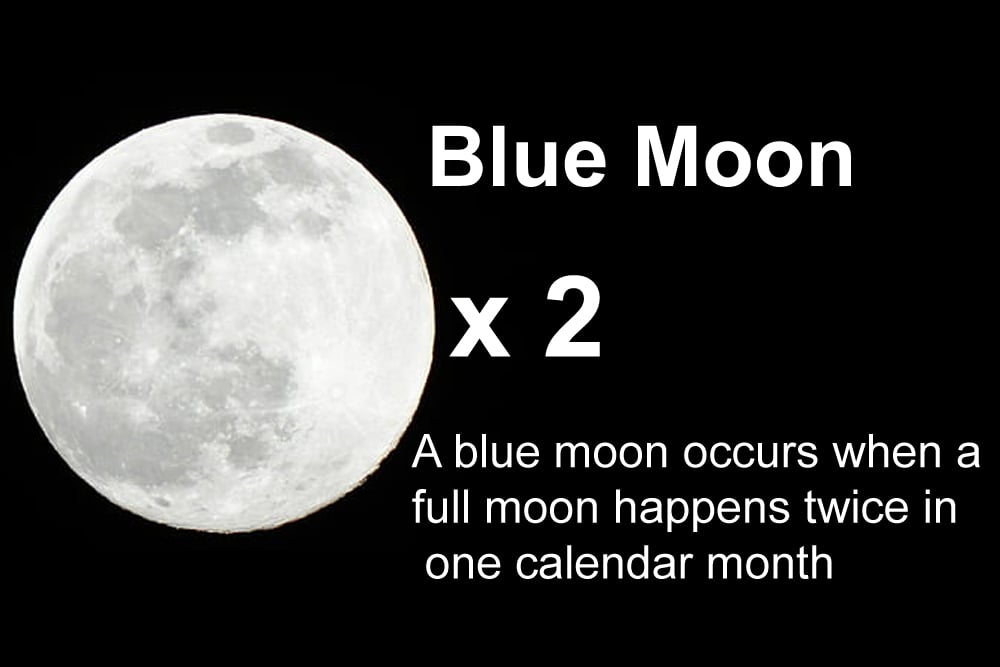 Blue Moon

x 2

A blue moon occurs when a full moon happens twice in one calendar month